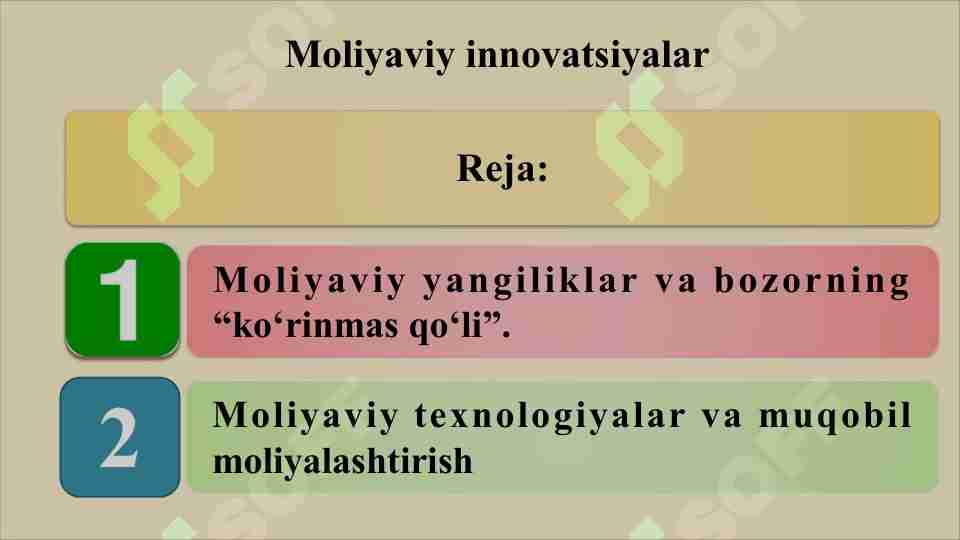 Moliyaviy innovatsiyalar

Reja:

1

Moliyaviy yangiliklar va bozorning “ko‘rinmas qo‘li”.

2

Moliyaviy texnologiyalar va muqobil moliyalashtirish